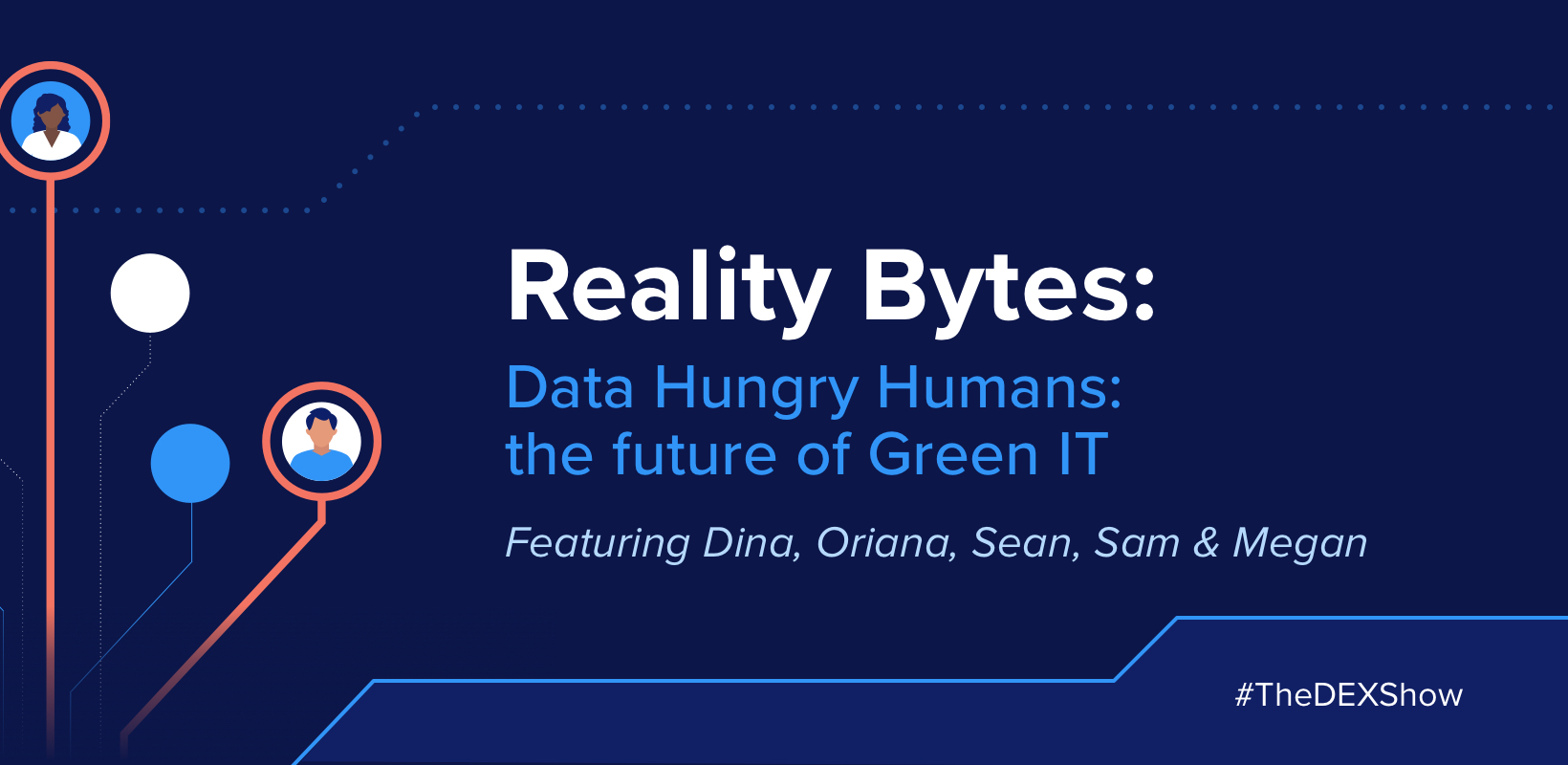 Reality Bytes:
Data Hungry Humans: the future of Green IT

Featuring Dina, Oriana, Sean, Sam & Megan

#TheDEXShow